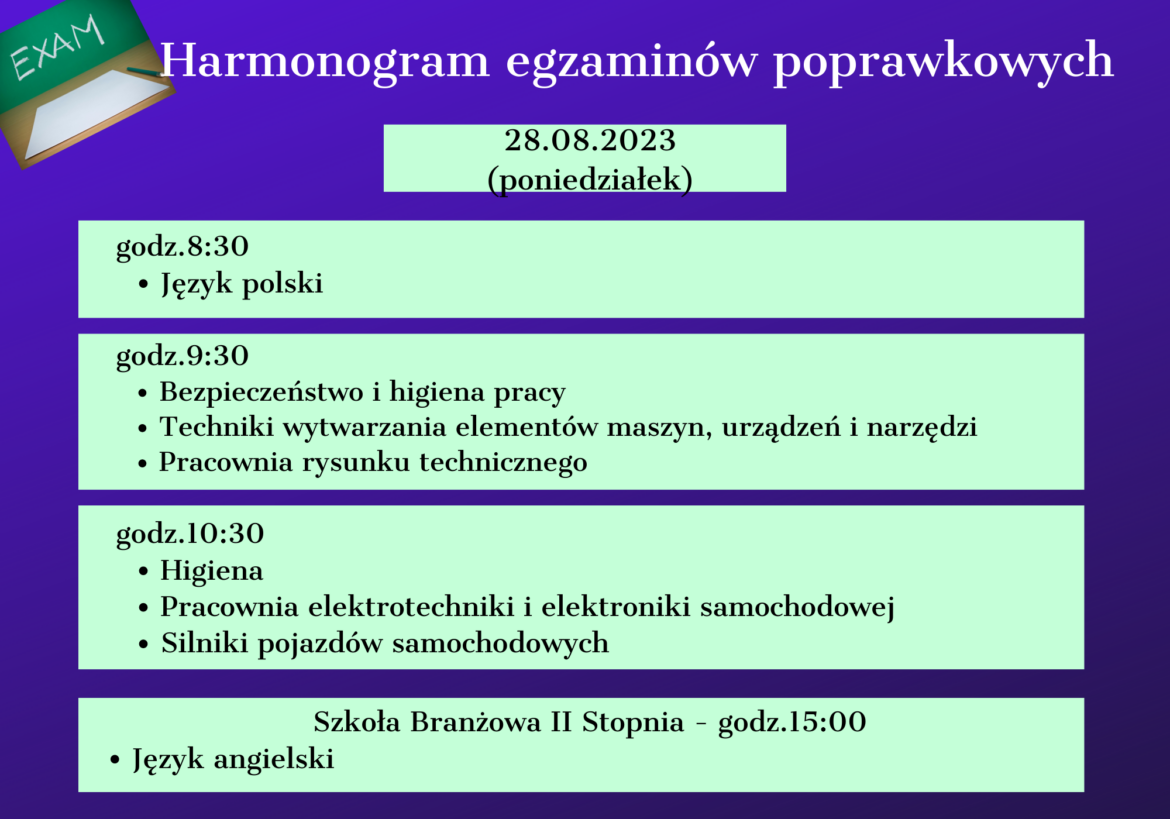 EXAM

Harmonogram egzaminów poprawkowych

28.08.2023
(poniedziałek)

godz.8:30
• Język polski

godz.9:30
• Bezpieczeństwo i higiena pracy
• Techniki wytwarzania elementów maszyn, urządzeń i narzędzi
• Pracownia rysunku technicznego

godz.10:30
• Higiena
• Pracownia elektrotechniki i elektroniki samochodowej
• Silniki pojazdów samochodowych

Szkoła Branżowa II Stopnia - godz.15:00
• Język angielski